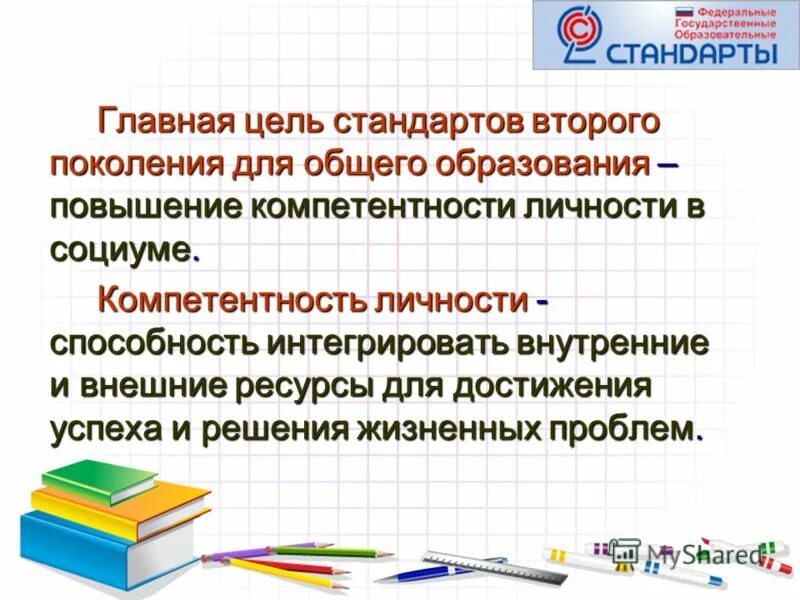 Федеральные Государственные Образовательные СТАНДАРТЫ

Главная цель стандартов второго поколения для общего образования – повышение компетентности личности в социуме.

Компетентность личности - способность интегрировать внутренние и внешние ресурсы для достижения успеха и решения жизненных проблем.

MyShared